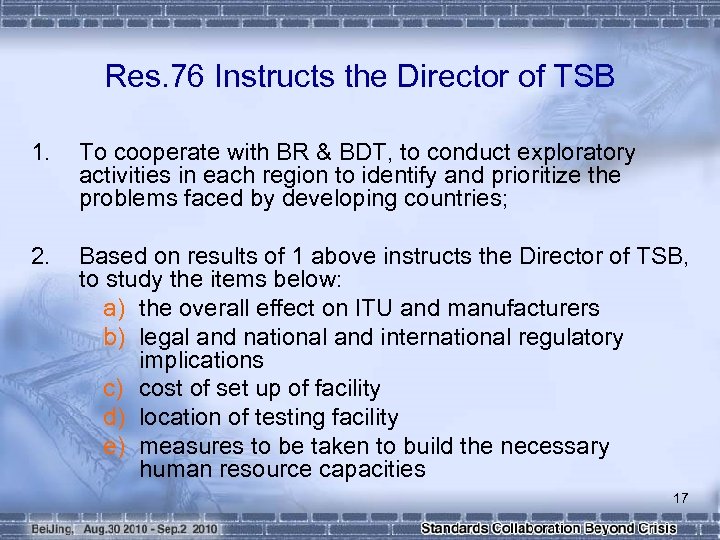 Res.76 Instructs the Director of TSB

1. To cooperate with BR & BDT, to conduct exploratory activities in each region to identify and prioritize the problems faced by developing countries;

2. Based on results of 1 above instructs the Director of TSB, to study the items below:
a) the overall effect on ITU and manufacturers
b) legal and national and international regulatory implications
c) cost of set up of facility
d) location of testing facility
e) measures to be taken to build the necessary human resource capacities

17

BeiJing, Aug.30 2010 - Sep.2 2010

Standards Collaboration Beyond Crisis